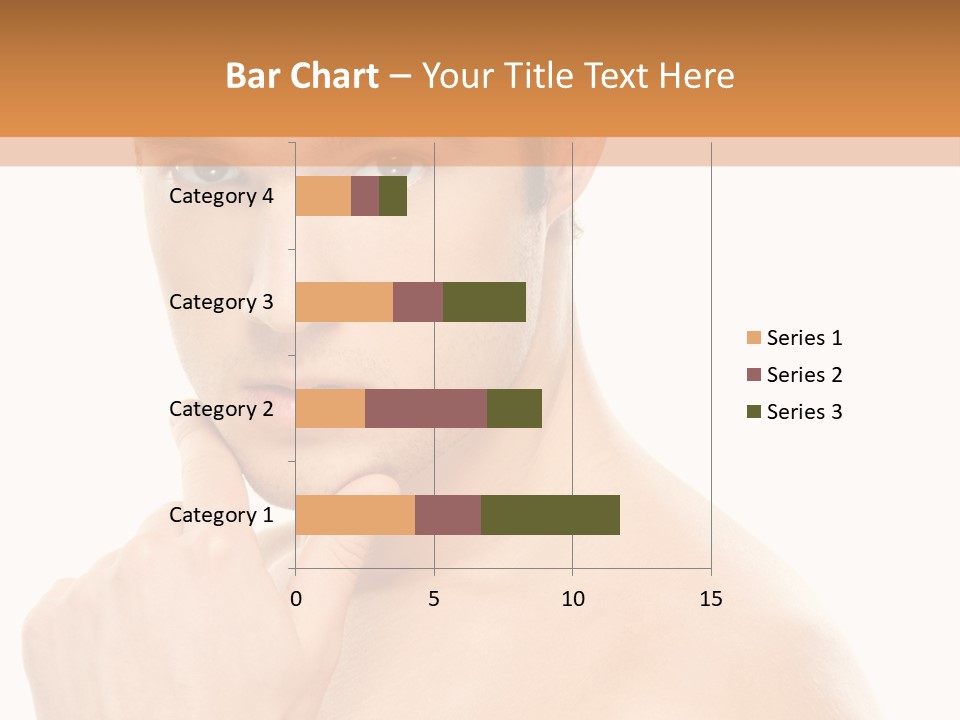 Bar Chart – Your Title Text Here

Category 4
Category 3
Category 2
Category 1

0
5
10
15

Series 1
Series 2
Series 3